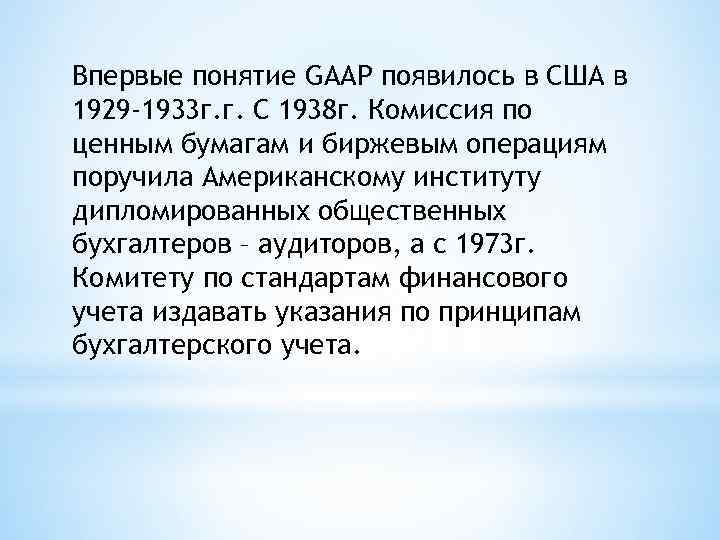 Впервые понятие GAAP появилось в США в 1929-1933г.г. С 1938г. Комиссия по ценным бумагам и биржевым операциям поручила Американскому институту дипломированных общественных бухгалтеров – аудиторов, а с 1973г. Комитету по стандартам финансового учета издавать указания по принципам бухгалтерского учета.